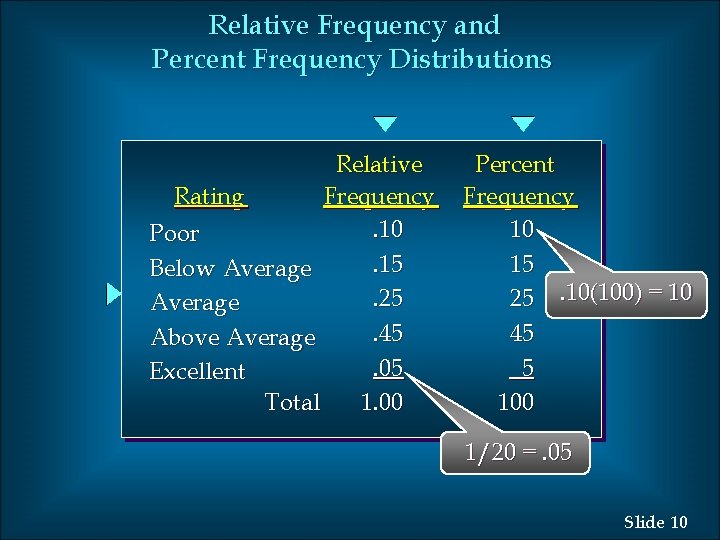 Relative Frequency and
Percent Frequency Distributions

| Rating | Relative Frequency | Percent Frequency |
|---|---|---|
| Poor | .10 | 10 |
| Below Average | .15 | 15 |
| Average | .25 | 25 |
| Above Average | .45 | 45 |
| Excellent | .05 | 5 |
| Total | 1.00 | 100 |

.10(100) = 10

1/20 = .05

Slide 10